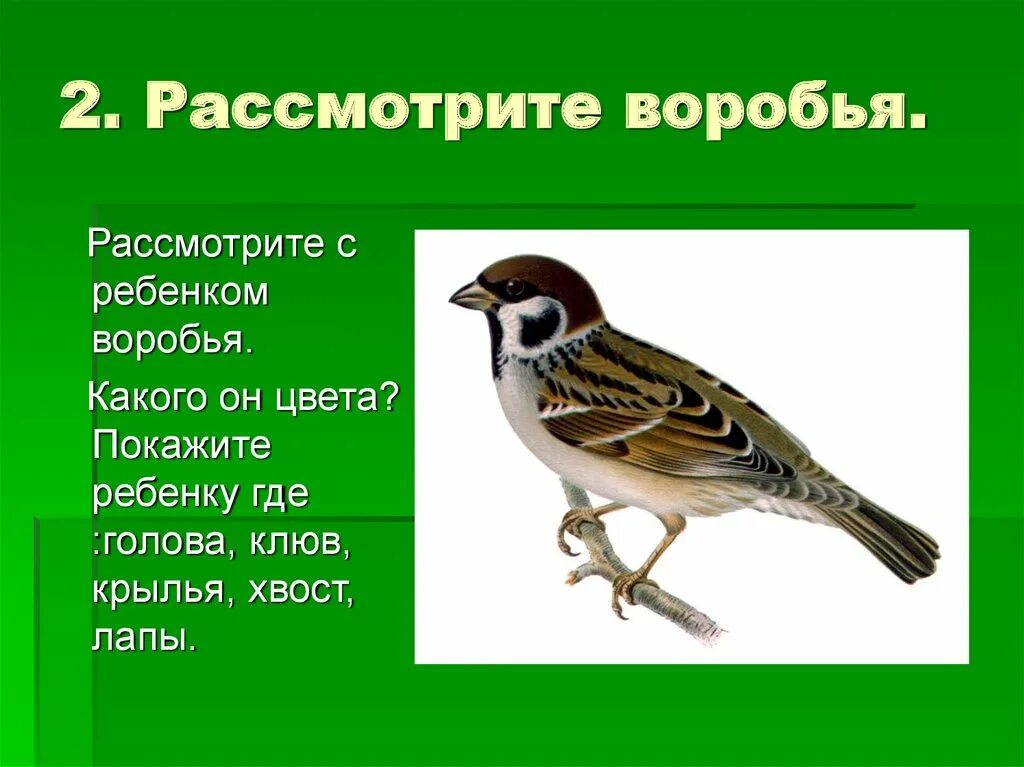 2. Рассмотрите воробья.

Рассмотрите с ребенком воробья.

Какого он цвета? Покажите ребенку где :голова, клюв, крылья, хвост, лапы.